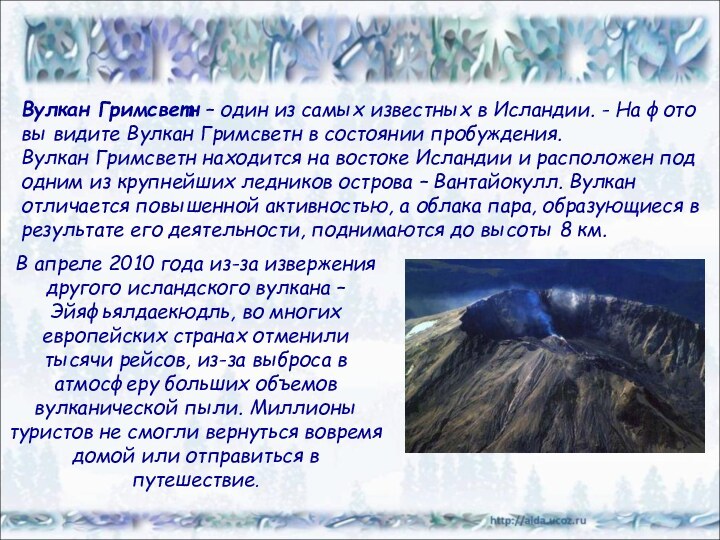 Вулкан Гримсветн – один из самых известных в Исландии. - На фото вы видите Вулкан Гримсветн в состоянии пробуждения.
Вулкан Гримсветн находится на востоке Исландии и расположен под одним из крупнейших ледников острова – Вантайокулл. Вулкан отличается повышенной активностью, а облака пара, образующиеся в результате его деятельности, поднимаются до высоты 8 км.

В апреле 2010 года из-за извержения другого исландского вулкана – Эйяфьялдаекюдль, во многих европейских странах отменили тысячи рейсов, из-за выброса в атмосферу больших объемов вулканической пыли. Миллионы туристов не смогли вернуться вовремя домой или отправиться в путешествие.

http://aida.ucoz.ru